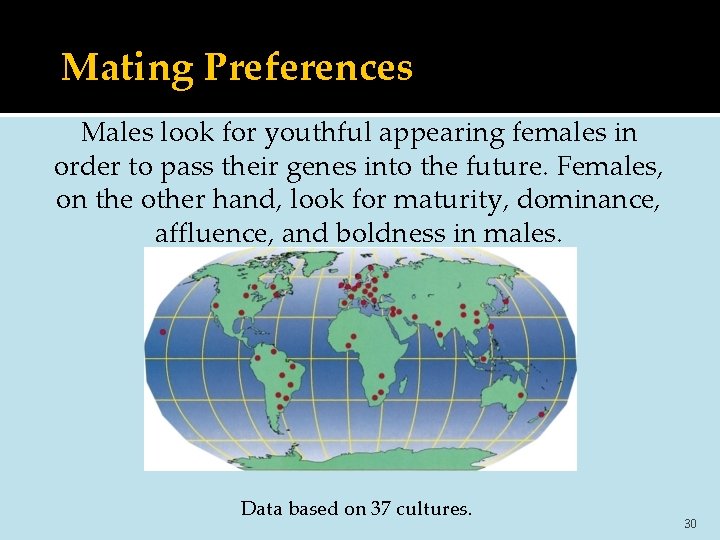 Mating Preferences

Males look for youthful appearing females in order to pass their genes into the future. Females, on the other hand, look for maturity, dominance, affluence, and boldness in males.

Data based on 37 cultures.

30